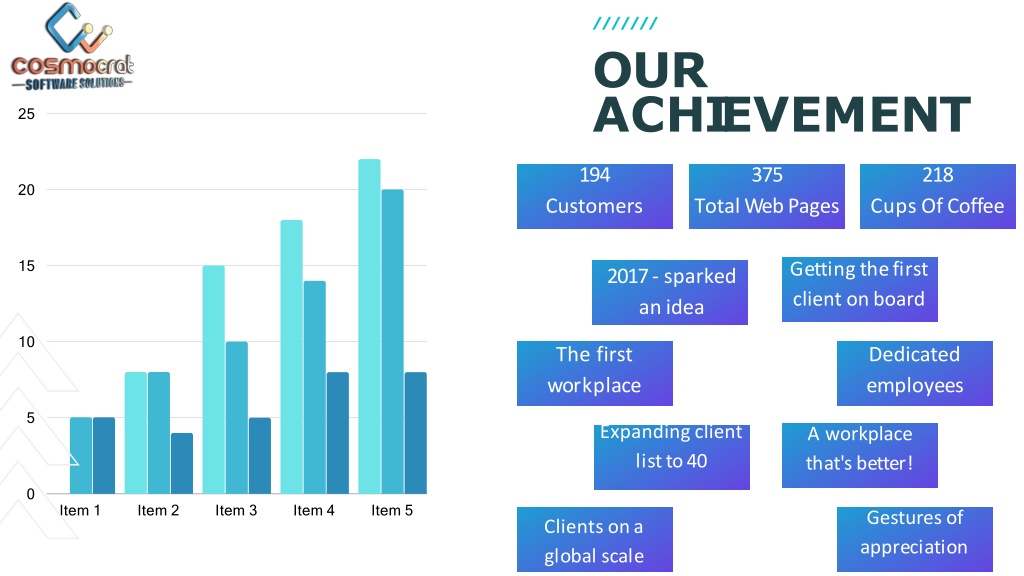 cosmocrat
SOFTWARE SOLUTIONS

25
20
15
10
5
0
Item 1
Item 2
Item 3
Item 4
Item 5

///////
OUR ACHIEVEMENT

194
Customers

375
Total Web Pages

218
Cups Of Coffee

2017 - sparked an idea

Getting the first client on board

The first workplace

Dedicated employees

Expanding client list to 40

A workplace that's better!

Clients on a global scale

Gestures of appreciation